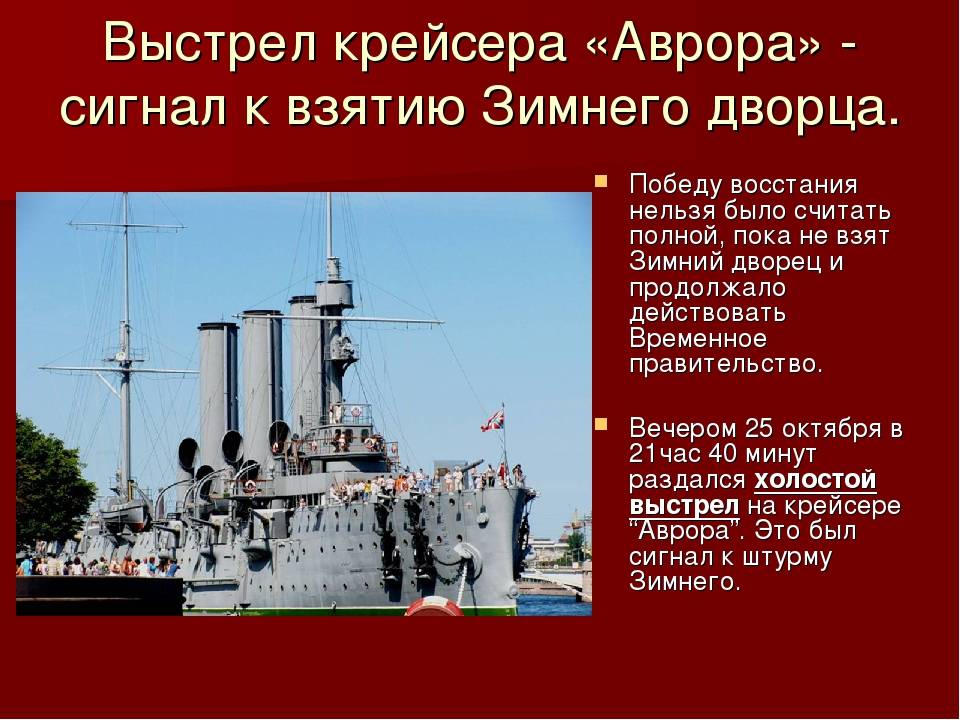 Выстрел крейсера «Аврора» - сигнал к взятию Зимнего дворца.

Победу восстания нельзя было считать полной, пока не взят Зимний дворец и продолжало действовать Временное правительство.

Вечером 25 октября в 21час 40 минут раздался холостой выстрел на крейсере "Аврора". Это был сигнал к штурму Зимнего.